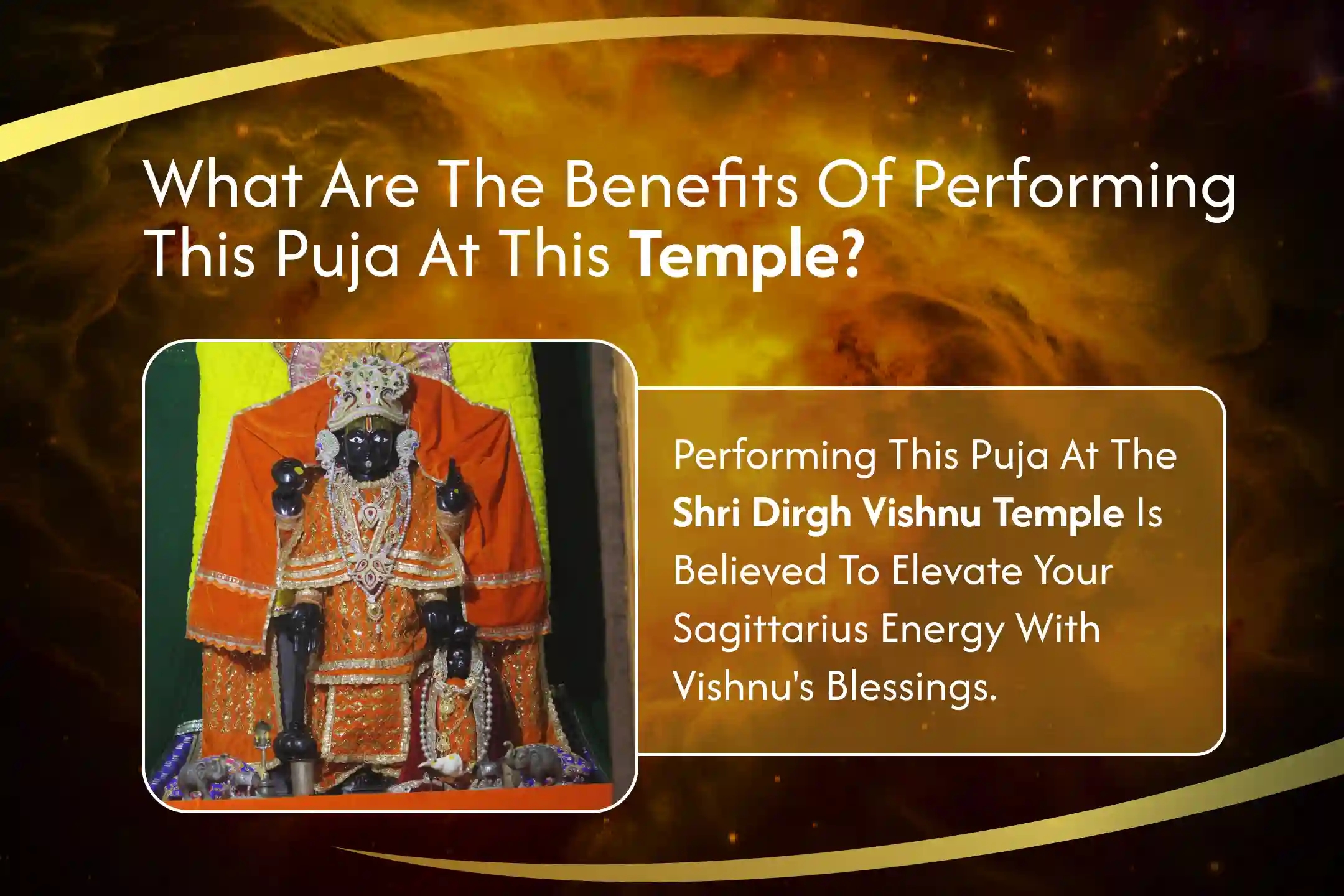 What Are The Benefits Of Performing This Puja At This Temple?

Performing This Puja At The Shri Dirgh Vishnu Temple Is Believed To Elevate Your Sagittarius Energy With Vishnu's Blessings.